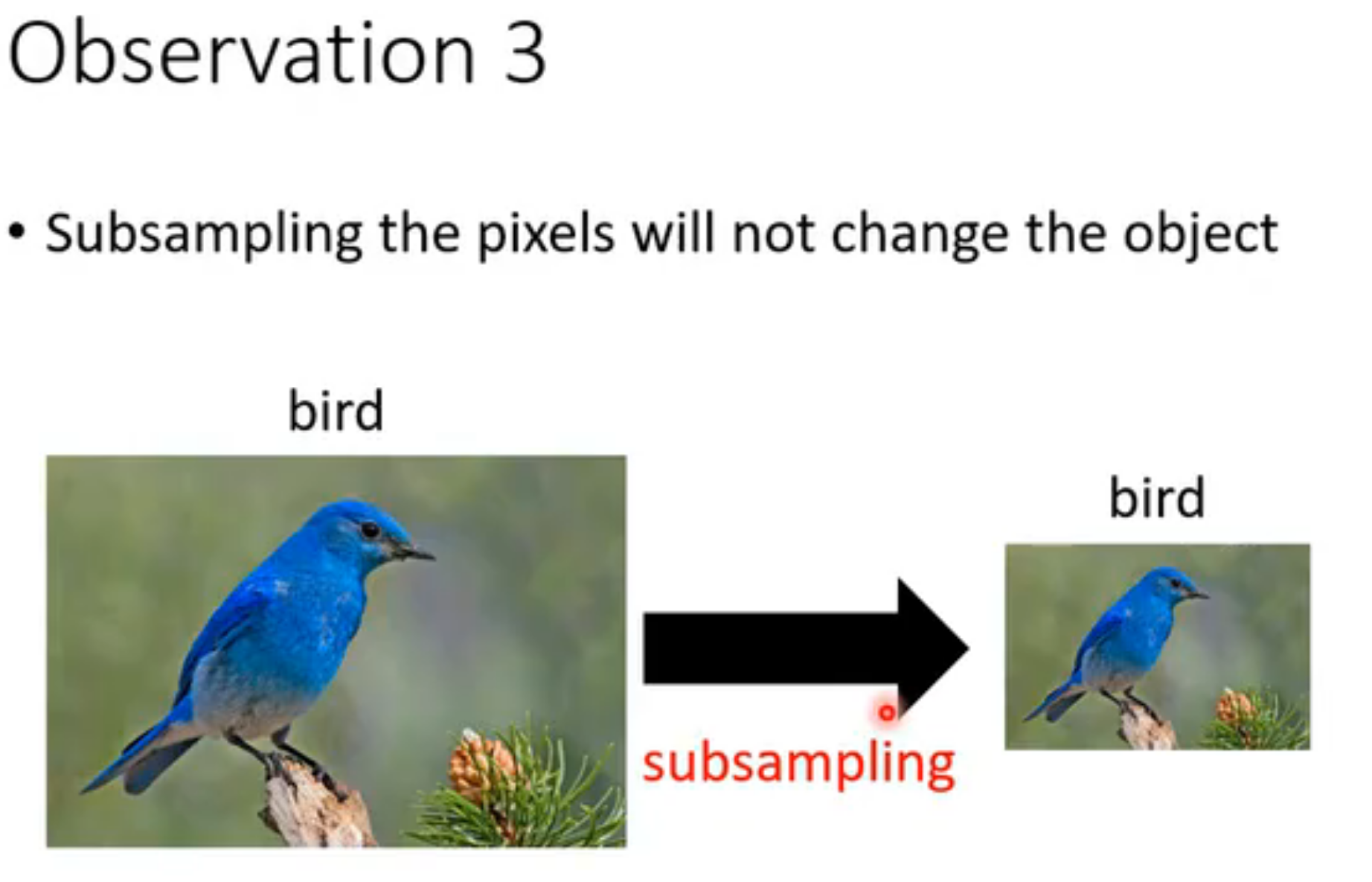 Observation 3

• Subsampling the pixels will not change the object

bird

subsampling

bird